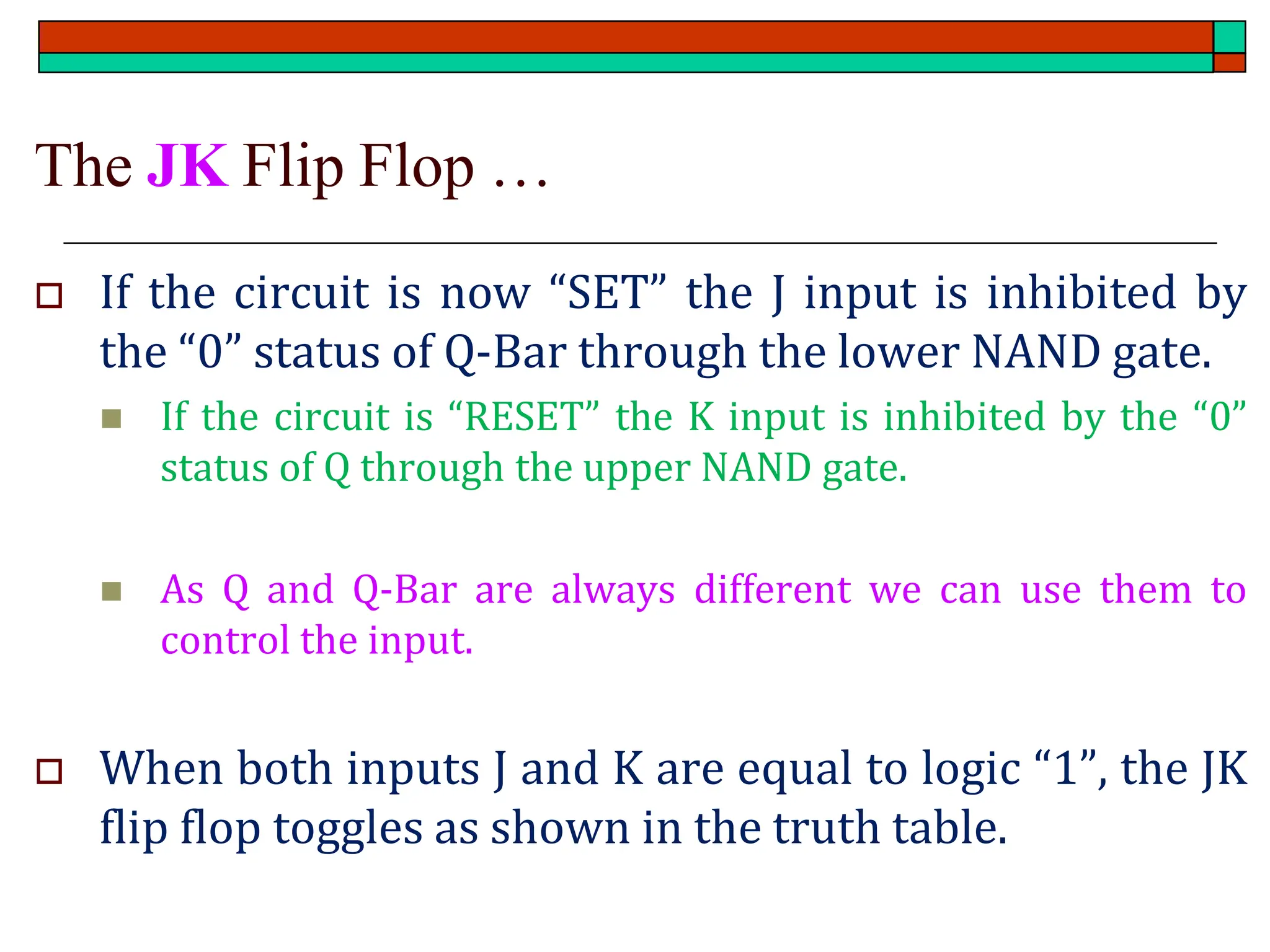 The JK Flip Flop …

If the circuit is now “SET” the J input is inhibited by the “0” status of Q-Bar through the lower NAND gate.

If the circuit is “RESET” the K input is inhibited by the “0” status of Q through the upper NAND gate.

As Q and Q-Bar are always different we can use them to control the input.

When both inputs J and K are equal to logic “1”, the JK flip flop toggles as shown in the truth table.